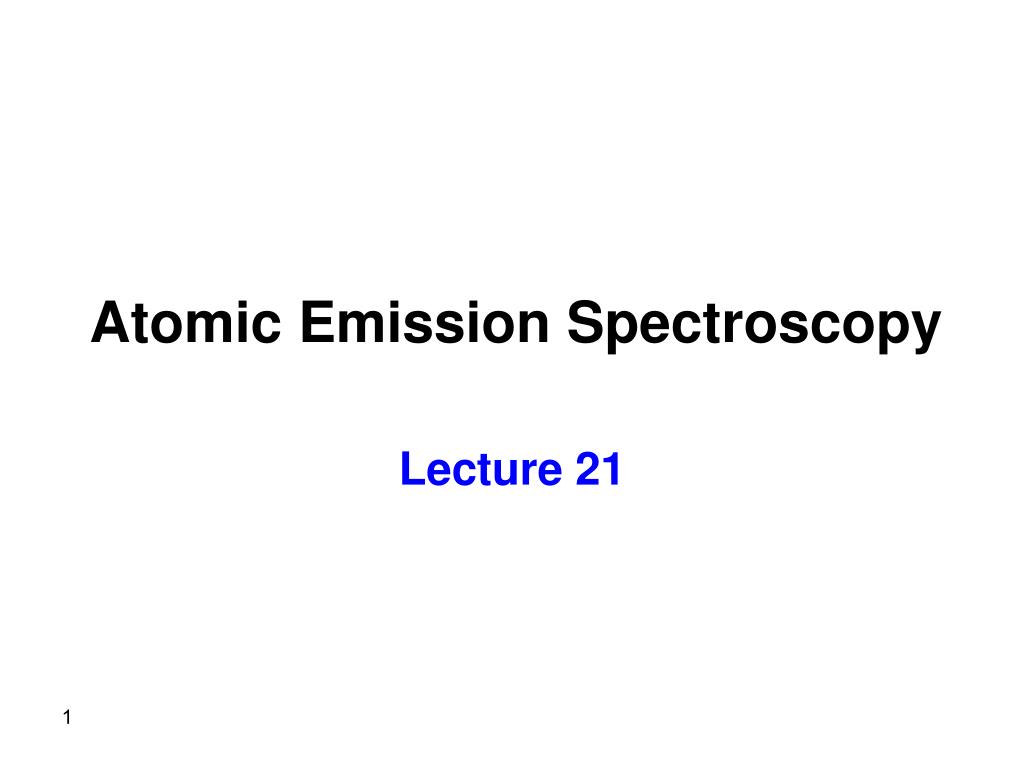 Atomic Emission Spectroscopy

Lecture 21

1